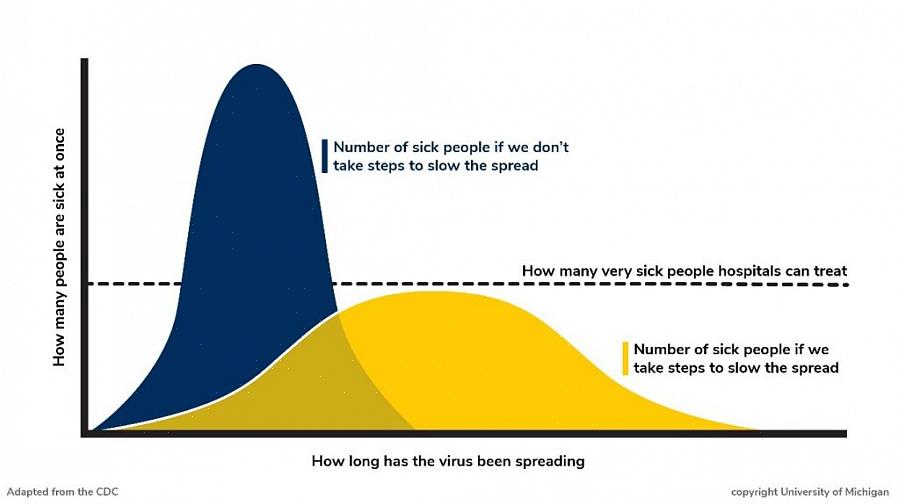 How many people are sick at once

Number of sick people if we don't take steps to slow the spread

How many very sick people hospitals can treat

Number of sick people if we take steps to slow the spread

How long has the virus been spreading

Adapted from the CDC

copyright University of Michigan